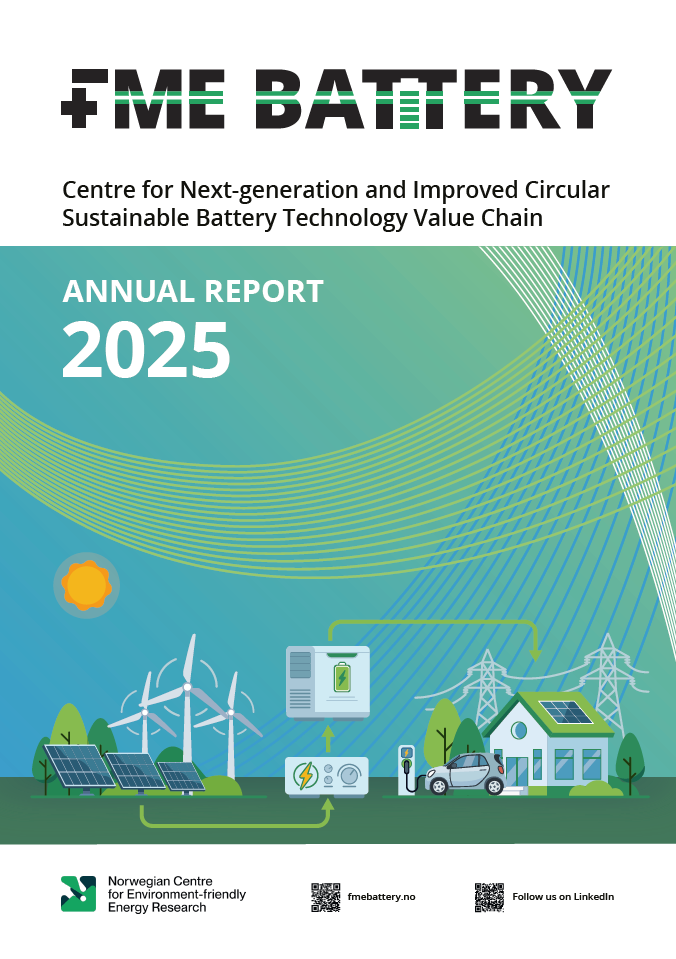 FME BATTERY

Centre for Next-generation and Improved Circular Sustainable Battery Technology Value Chain

ANNUAL REPORT
2025

Norwegian Centre for Environment-friendly Energy Research

fmebattery.no

Follow us on LinkedIn